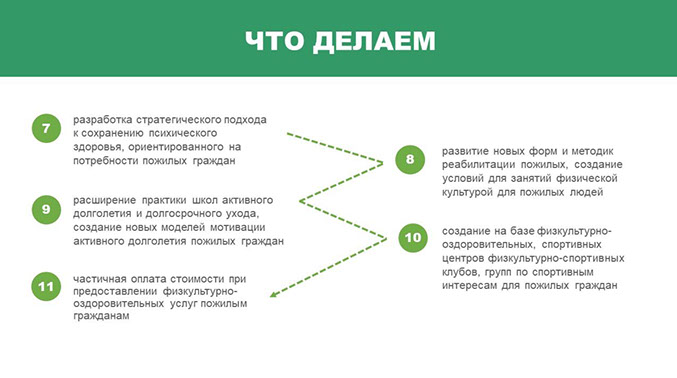 ЧТО ДЕЛАЕМ

7
разработка стратегического подхода к сохранению психического здоровья, ориентированного на потребности пожилых граждан

8
развитие новых форм и методик реабилитации пожилых, создание условий для занятий физической культурой для пожилых людей

9
расширение практики школ активного долголетия и долгосрочного ухода, создание новых моделей мотивации активного долголетия пожилых граждан

10
создание на базе физкультурно-оздоровительных, спортивных центров физкультурно-спортивных клубов, групп по спортивным интересам для пожилых граждан

11
частичная оплата стоимости при предоставлении физкультурно-оздоровительных услуг пожилым гражданам